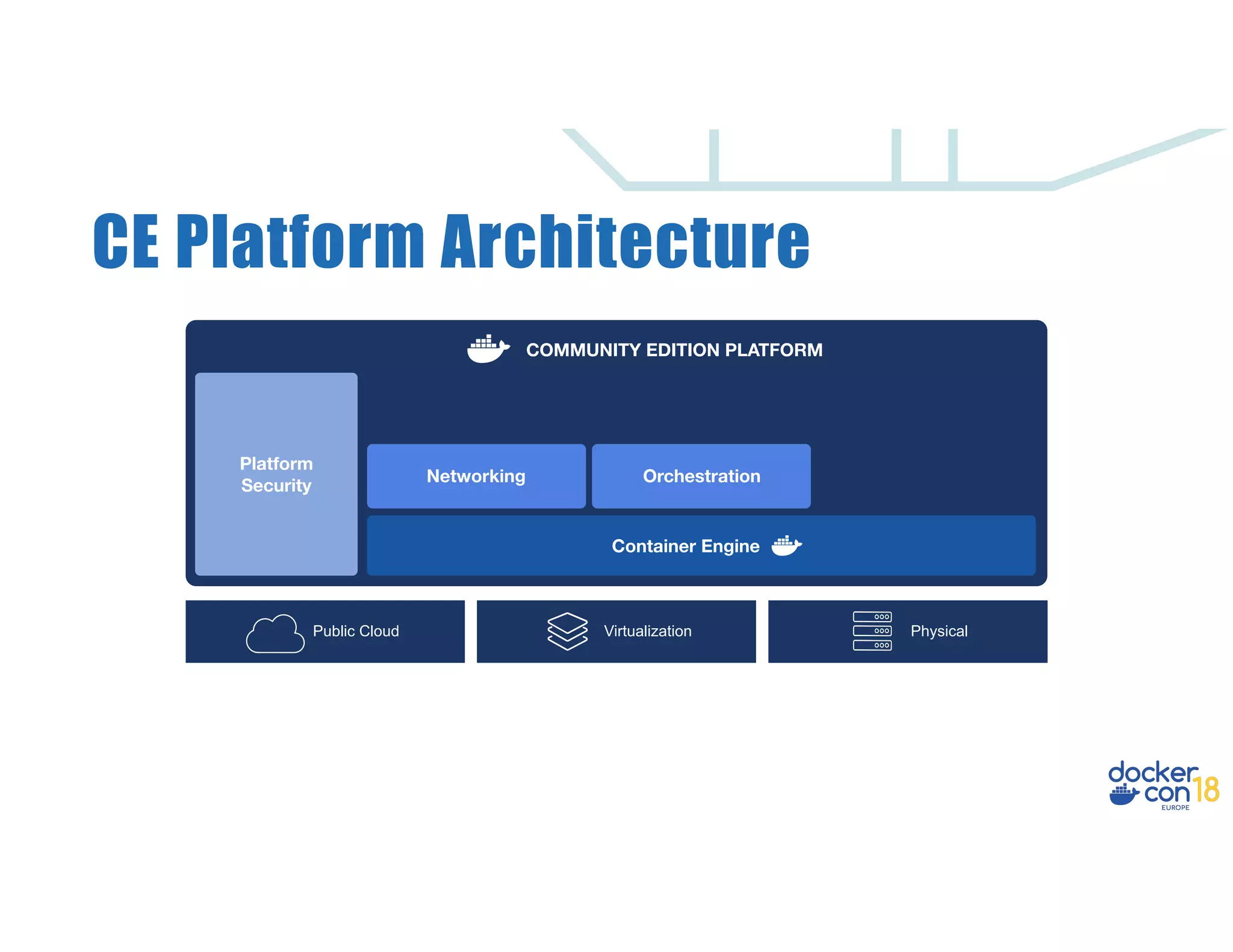 CE Platform Architecture

COMMUNITY EDITION PLATFORM

Platform Security

Networking

Orchestration

Container Engine

Public Cloud

Virtualization

Physical

docker con 18 EUROPE